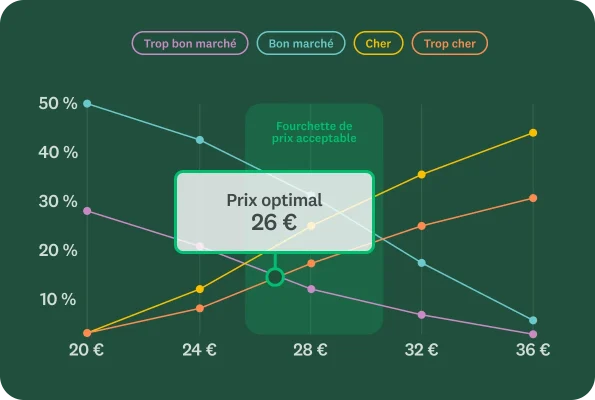 Trop bon marché Bon marché Cher Trop cher

50 %
40 %
30 %
20 %
10 %

Fourchette de prix acceptable

Prix optimal
26 €

20 € 24 € 28 € 32 € 36 €